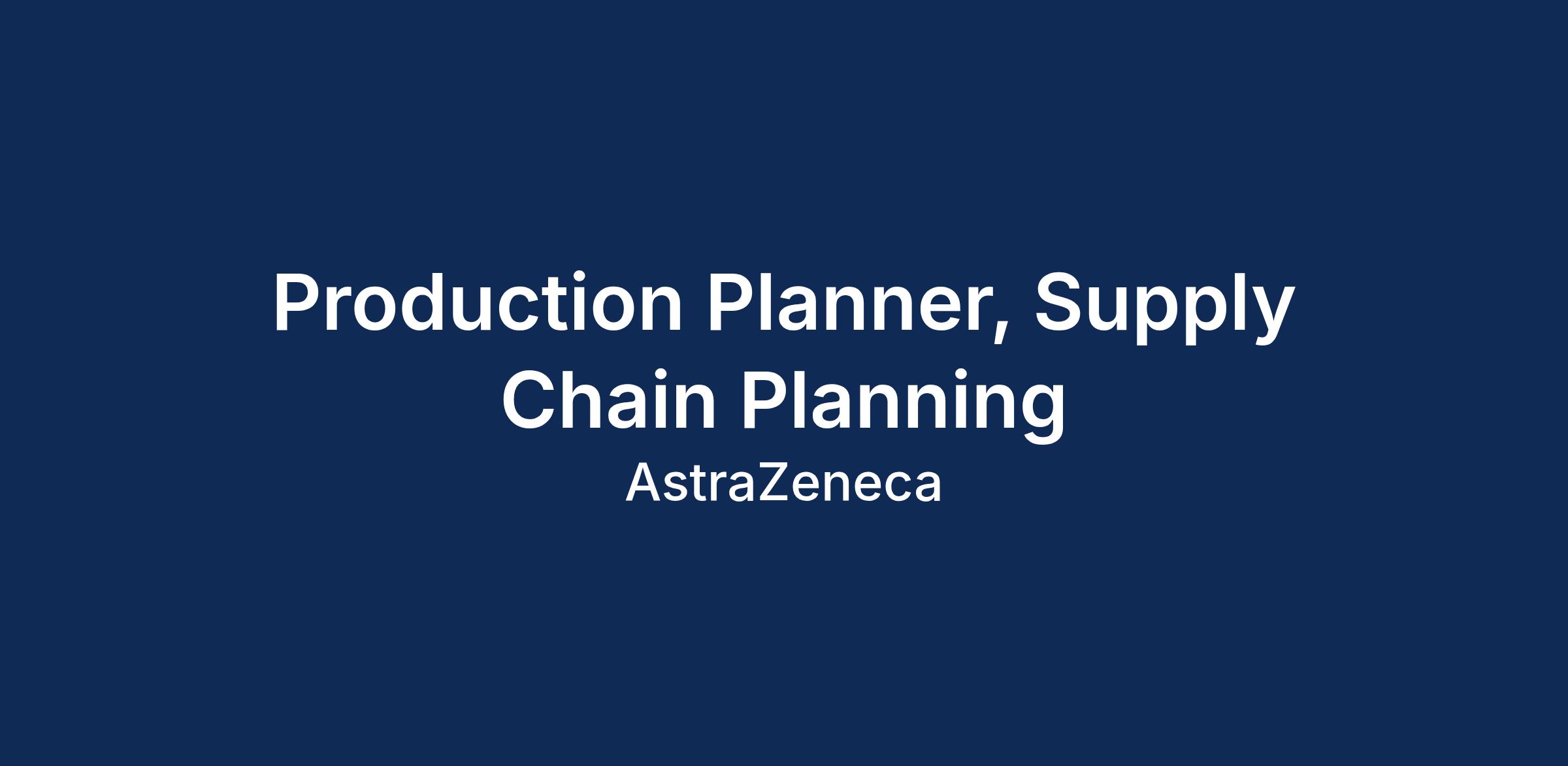 Production Planner, Supply Chain Planning

AstraZeneca